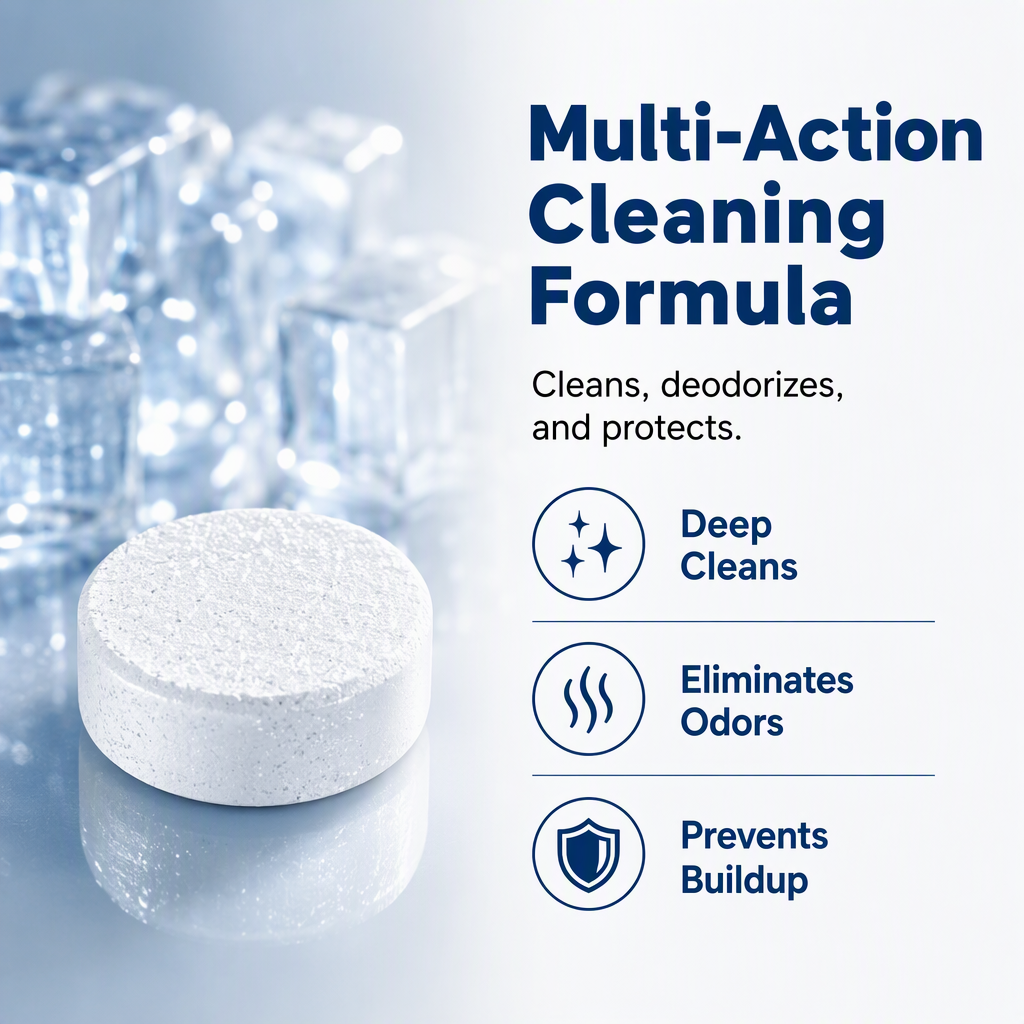 Multi-Action Cleaning Formula

Cleans, deodorizes, and protects.

Deep Cleans

Eliminates Odors

Prevents Buildup